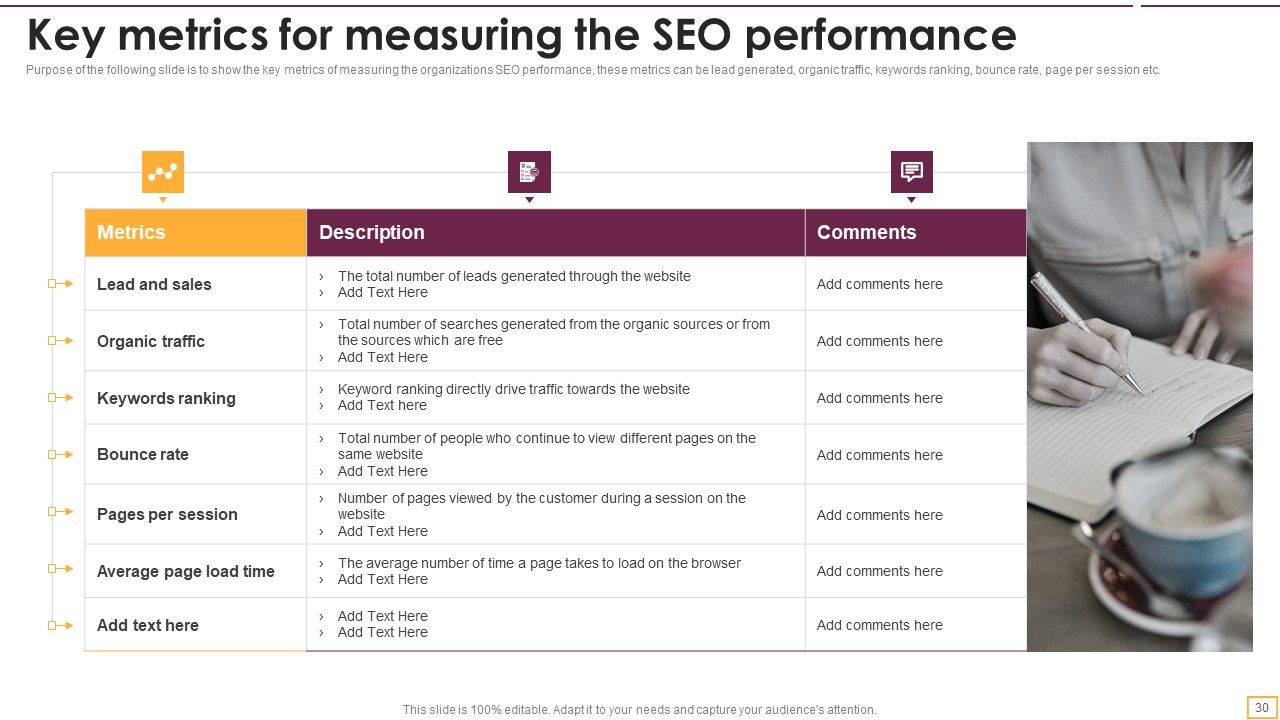 Key metrics for measuring the SEO performance

Purpose of the following slide is to show the key metrics of measuring the organizations SEO performance, these metrics can be lead generated, organic traffic, keywords ranking, bounce rate, page per session etc.

| Metrics | Description | Comments |
|---|---|---|
| Lead and sales | › The total number of leads generated through the website › Add Text Here | Add comments here |
| Organic traffic | › Total number of searches generated from the organic sources or from the sources which are free › Add Text Here | Add comments here |
| Keywords ranking | › Keyword ranking directly drive traffic towards the website › Add Text here | Add comments here |
| Bounce rate | › Total number of people who continue to view different pages on the same website › Add Text Here | Add comments here |
| Pages per session | › Number of pages viewed by the customer during a session on the website › Add Text Here | Add comments here |
| Average page load time | › The average number of time a page takes to load on the browser › Add Text Here | Add comments here |
| Add text here | › Add Text Here › Add Text Here | Add comments here |

This slide is 100% editable. Adapt it to your needs and capture your audience's attention.

30